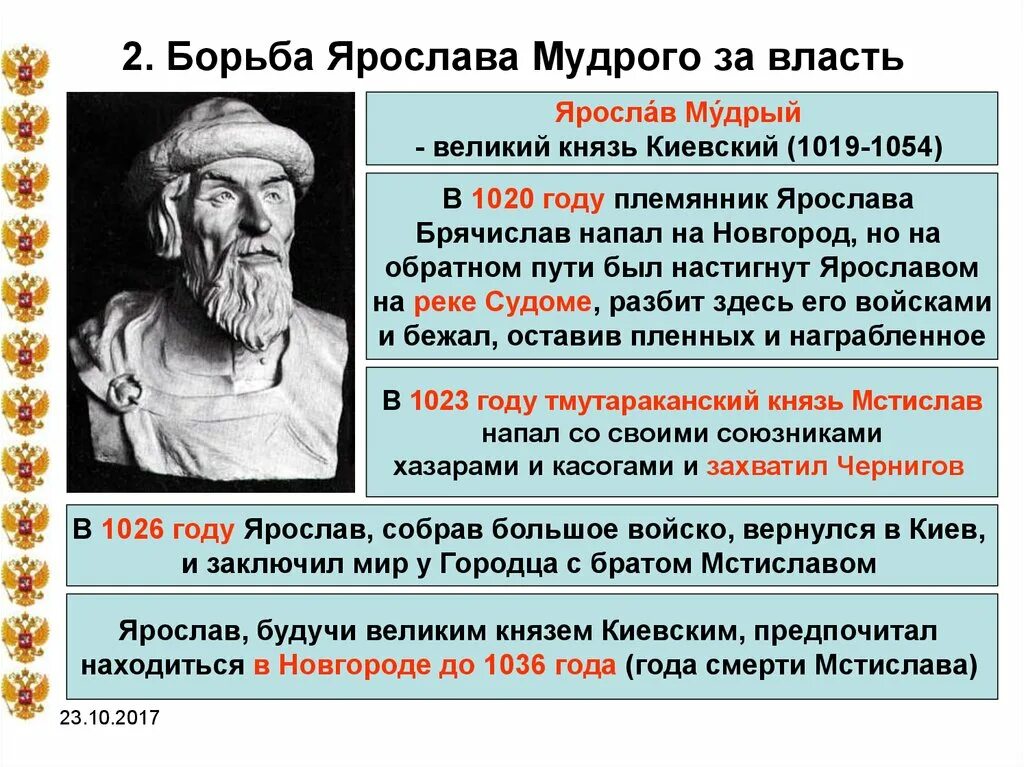 2. Борьба Ярослава Мудрого за власть

Яросла́в Му́дрый
- великий князь Киевский (1019-1054)

В 1020 году племянник Ярослава Брячислав напал на Новгород, но на обратном пути был настигнут Ярославом на реке Судоме, разбит здесь его войсками и бежал, оставив пленных и награбленное

В 1023 году тмутараканский князь Мстислав напал со своими союзниками хазарами и касогами и захватил Чернигов

В 1026 году Ярослав, собрав большое войско, вернулся в Киев, и заключил мир у Городца с братом Мстиславом

Ярослав, будучи великим князем Киевским, предпочитал находиться в Новгороде до 1036 года (года смерти Мстислава)

23.10.2017